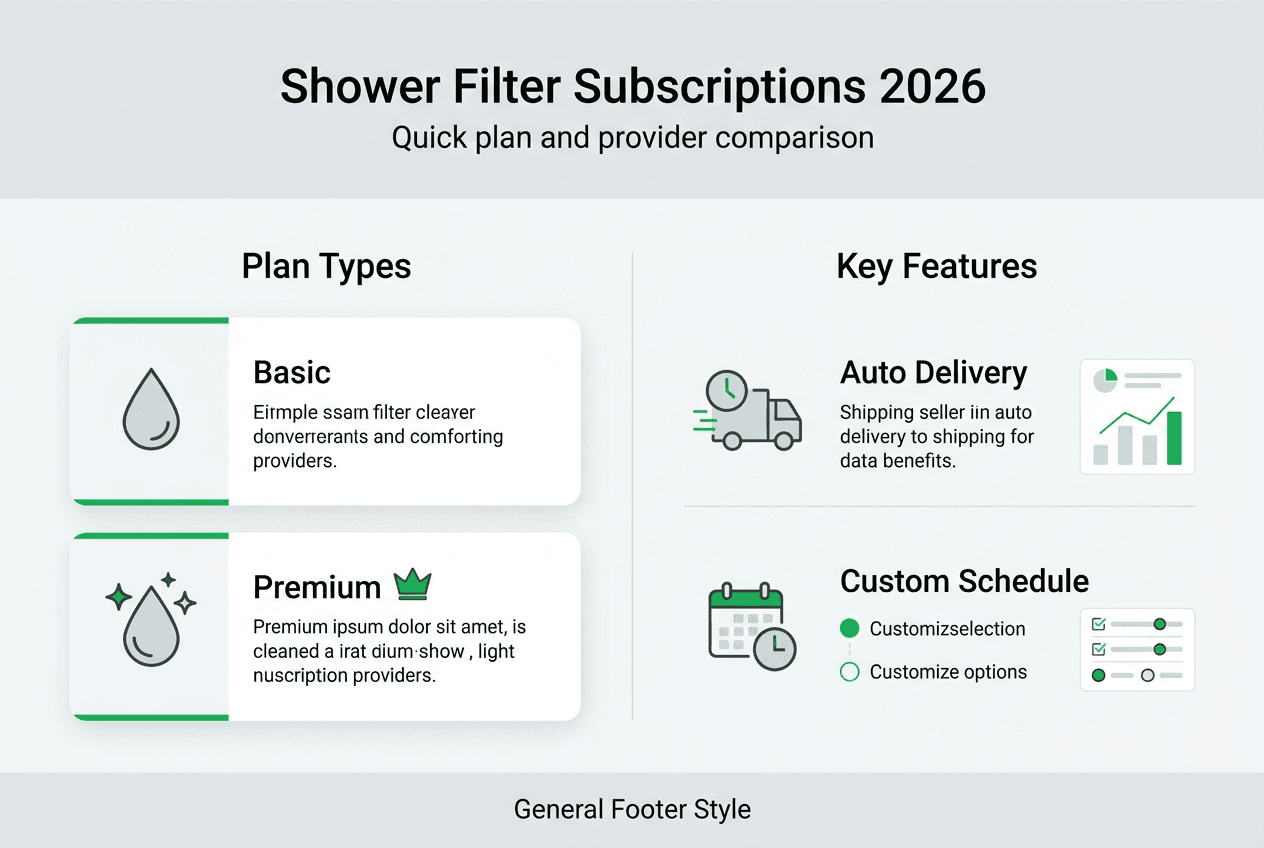 Shower Filter Subscriptions 2026
Quick plan and provider comparison

Plan Types

Basic
Eirmple ssam filter cleaver donverrerants and comforting providers.

Premium
Premium ipsum dolor sit amet, is cleaned a irat dium·show , light nuscription providers.

Key Features

Auto Delivery
Shipping seller iin auto delivery to shipping for data benefits.

Custom Schedule
Customizselection
Customize options

General Footer Style